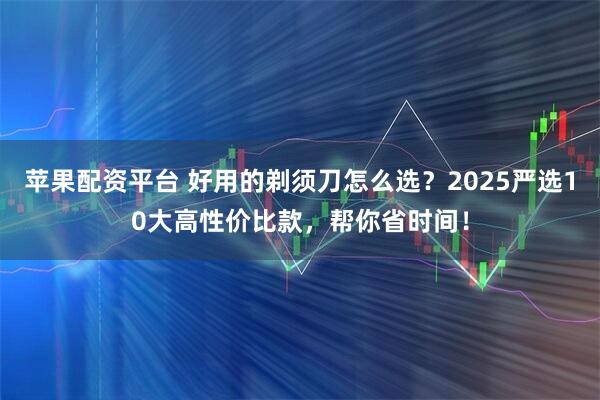 苹果配资平台 好用的剃须刀怎么选？2025严选10大高性价比款，帮你省时间！